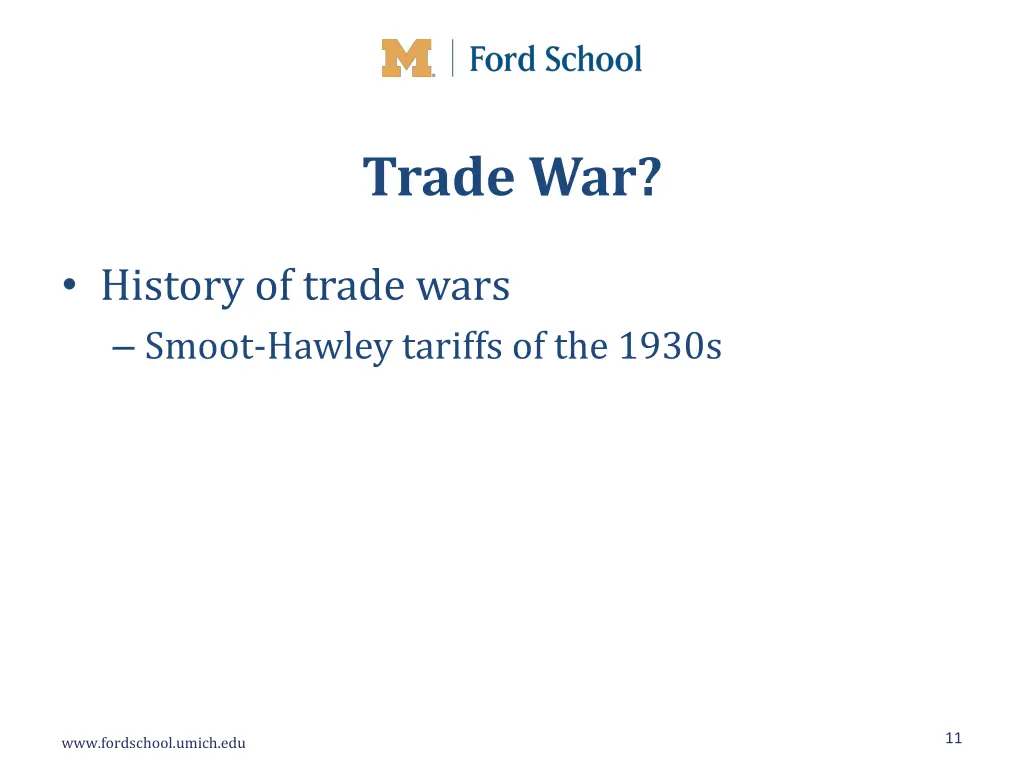 M | Ford School

Trade War?

• History of trade wars
– Smoot-Hawley tariffs of the 1930s

www.fordschool.umich.edu

11